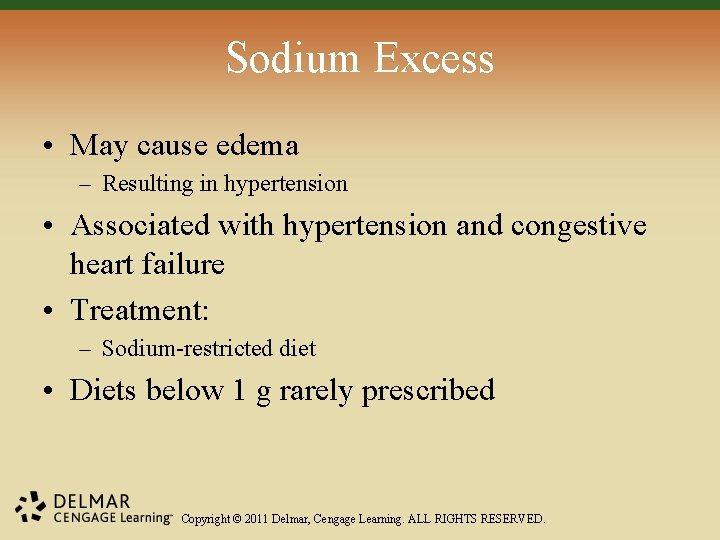 Sodium Excess

• May cause edema
– Resulting in hypertension

• Associated with hypertension and congestive heart failure

• Treatment:
– Sodium-restricted diet

• Diets below 1 g rarely prescribed

DELMAR
CENGAGE Learning™ Copyright © 2011 Delmar, Cengage Learning. ALL RIGHTS RESERVED.